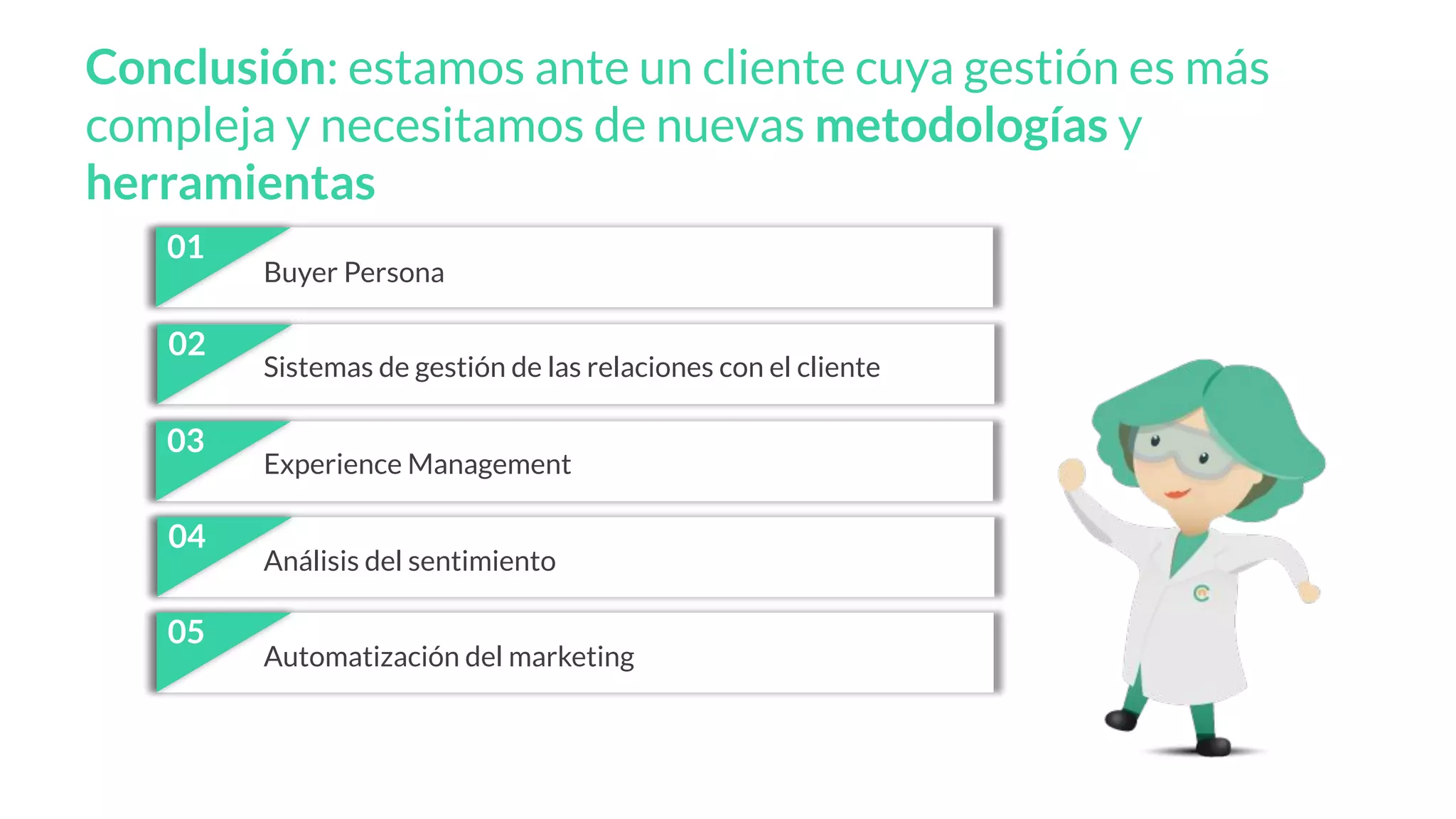 Conclusión: estamos ante un cliente cuya gestión es más compleja y necesitamos de nuevas metodologías y herramientas

01 Buyer Persona

02 Sistemas de gestión de las relaciones con el cliente

03 Experience Management

04 Análisis del sentimiento

05 Automatización del marketing